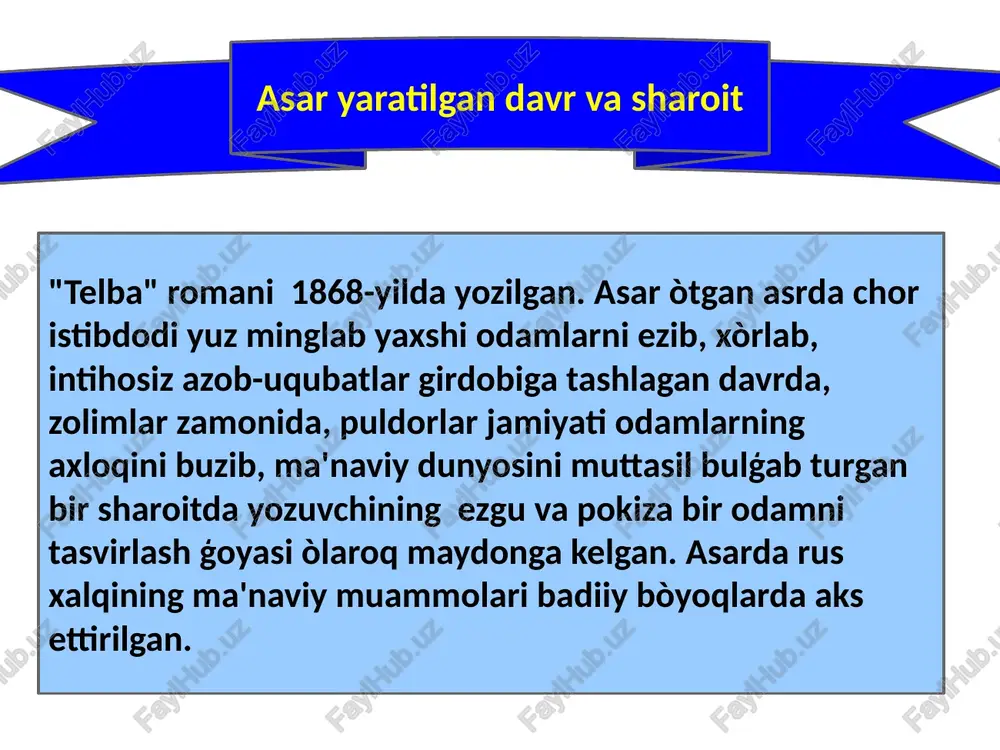 Asar yaratilgan davr va sharoit

"Telba" romani 1868-yilda yozilgan. Asar òtgan asrda chor istibdodi yuz minglab yaxshi odamlarni ezib, xòrlab, intihosiz azob-uqubatlar girdobiga tashlagan davrda, zolimlar zamonida, puldorlar jamiyati odamlarning axloqini buzib, ma'naviy dunyosini muttasil bulǵab turgan bir sharoitda yozuvchining ezgu va pokiza bir odamni tasvirlash ǵoyasi òlaroq maydonga kelgan. Asarda rus xalqining ma'naviy muammolari badiiy bòyoqlarda aks ettirilgan.

FaylHub.uz